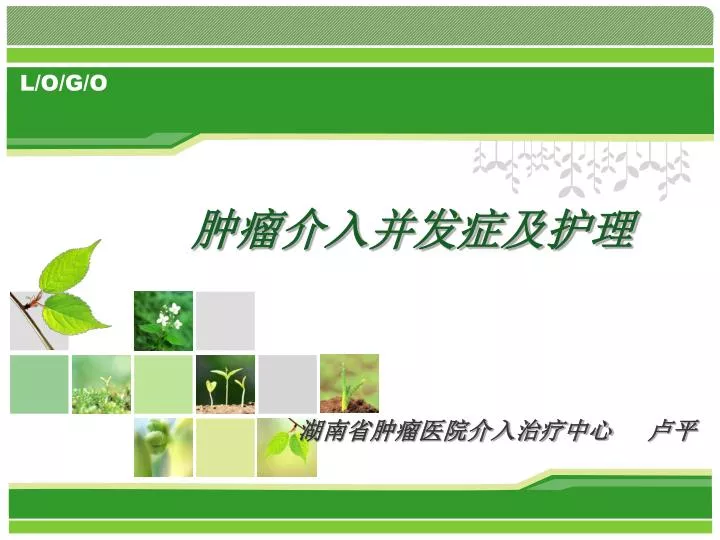 L/O/G/O

肿瘤介入并发症及护理

湖南省肿瘤医院介入治疗中心　　卢平